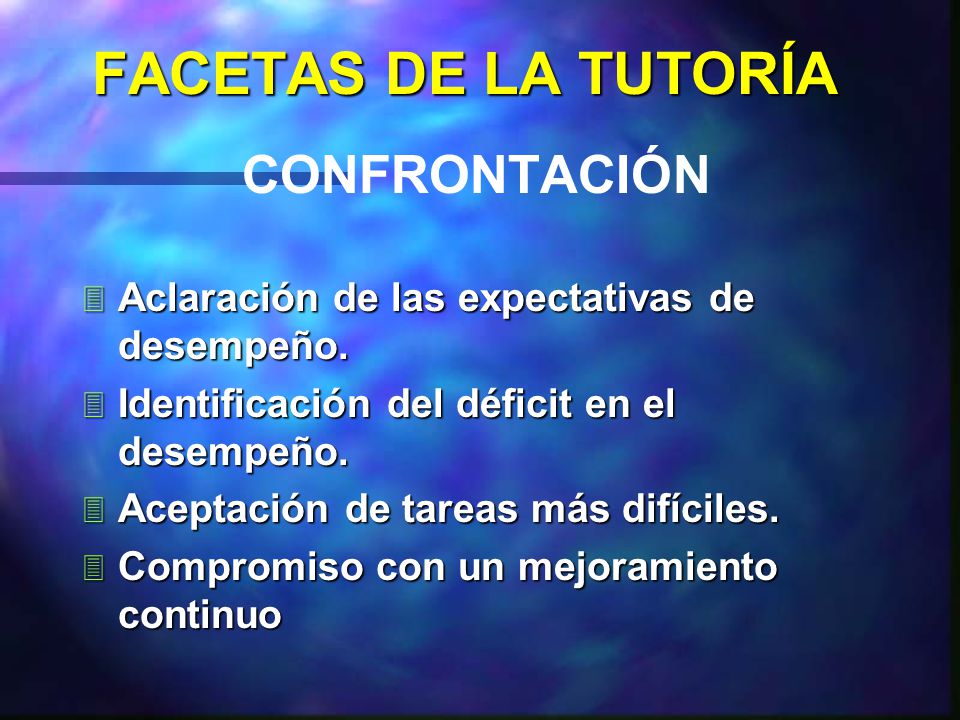 FACETAS DE LA TUTORÍA

CONFRONTACIÓN

Aclaración de las expectativas de desempeño.

Identificación del déficit en el desempeño.

Aceptación de tareas más difíciles.

Compromiso con un mejoramiento continuo